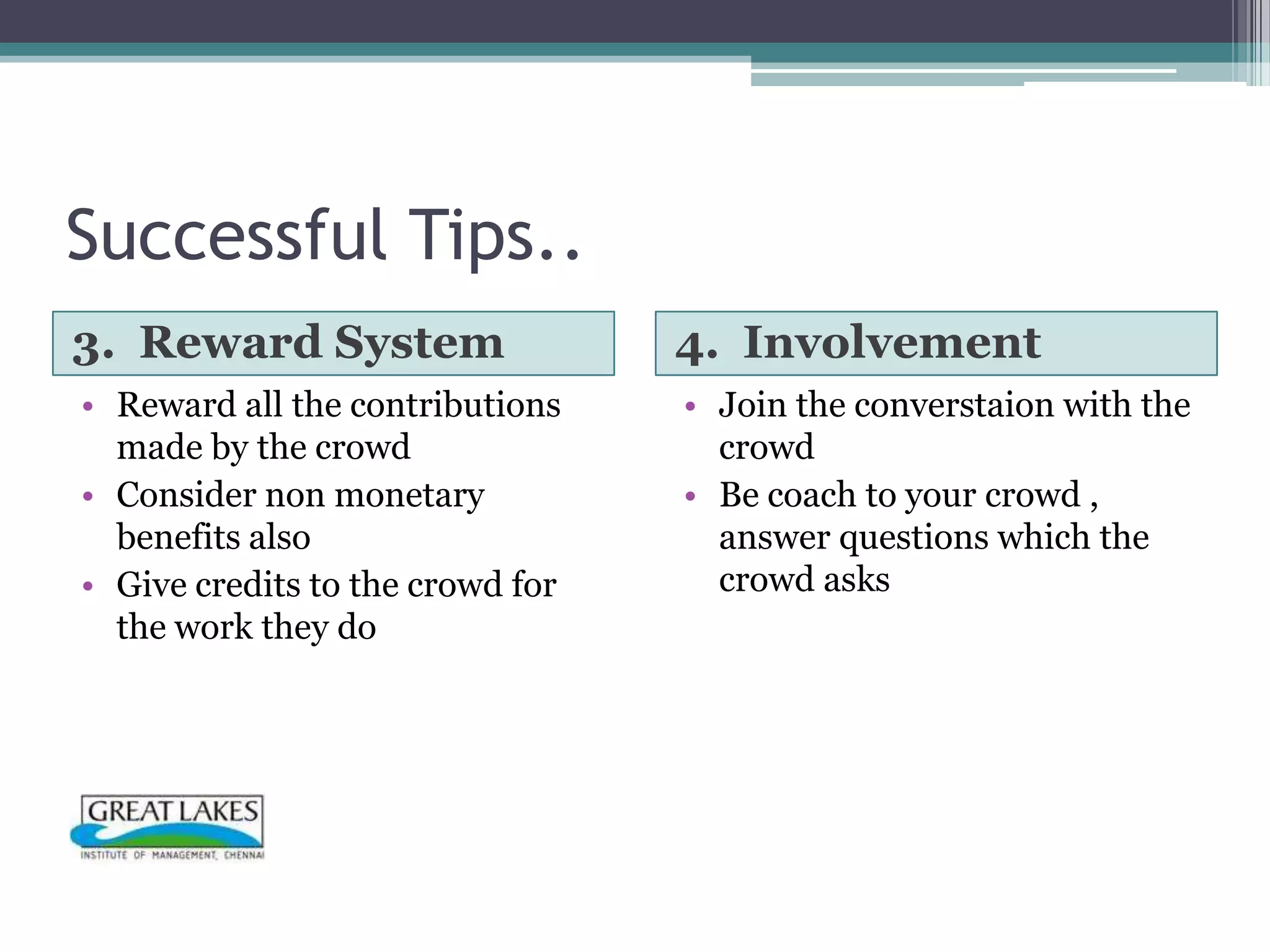 Successful Tips..

3. Reward System

• Reward all the contributions made by the crowd
• Consider non monetary benefits also
• Give credits to the crowd for the work they do

4. Involvement

• Join the converstaion with the crowd
• Be coach to your crowd , answer questions which the crowd asks

GREAT LAKES
INSTITUTE OF MANAGEMENT, CHENNAI